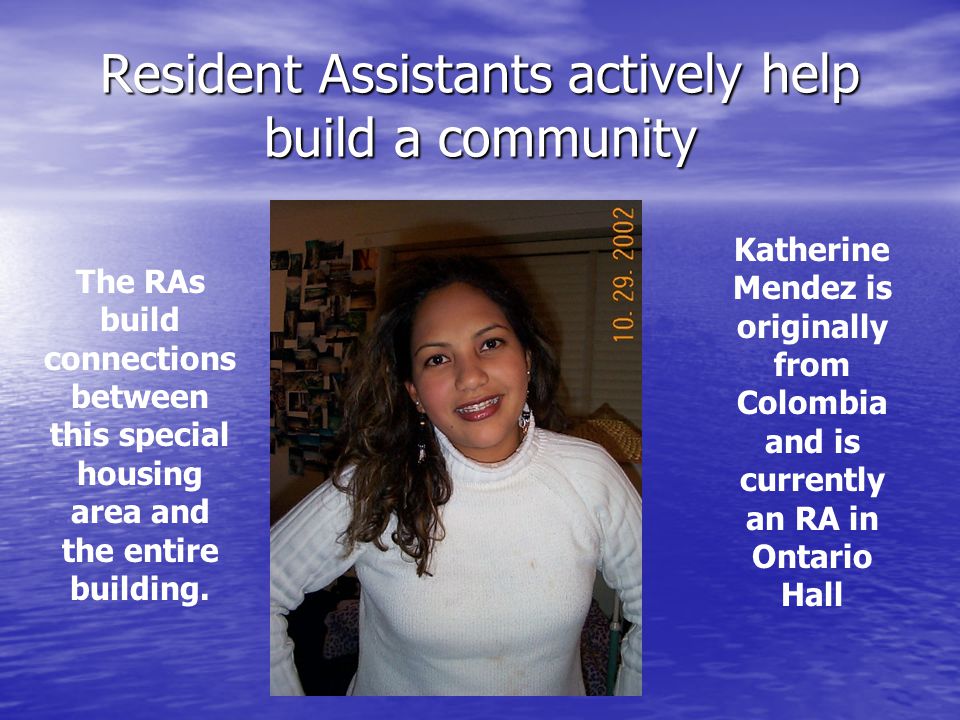 Resident Assistants actively help build a community

The RAs build connections between this special housing area and the entire building.

10. 29. 2002

Katherine Mendez is originally from Colombia and is currently an RA in Ontario Hall